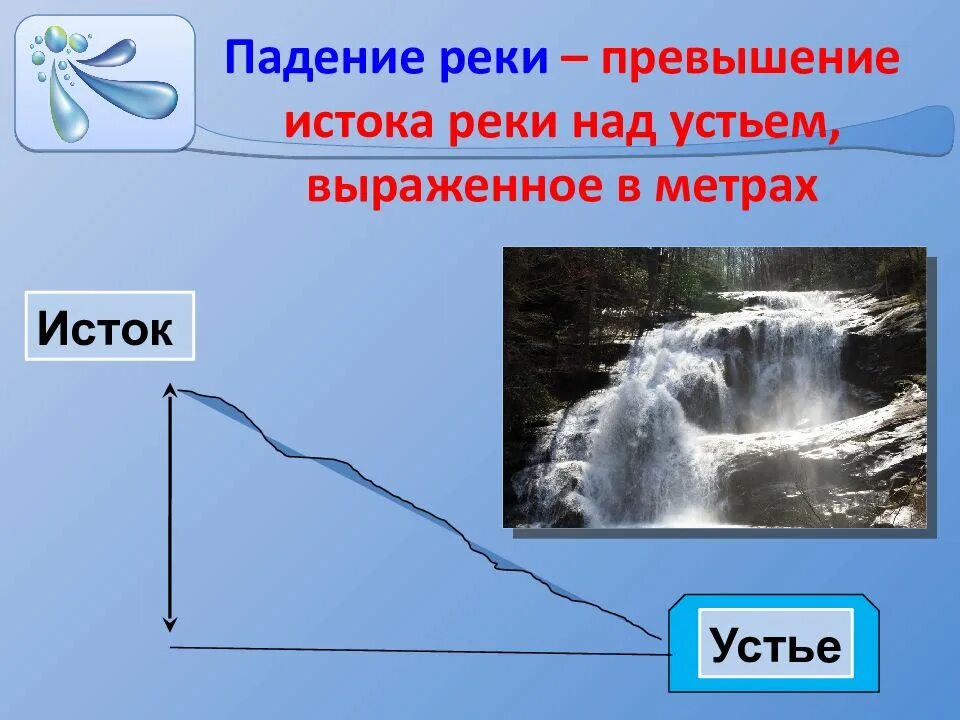 Падение реки – превышение истока реки над устьем, выраженное в метрах

Исток

Устье